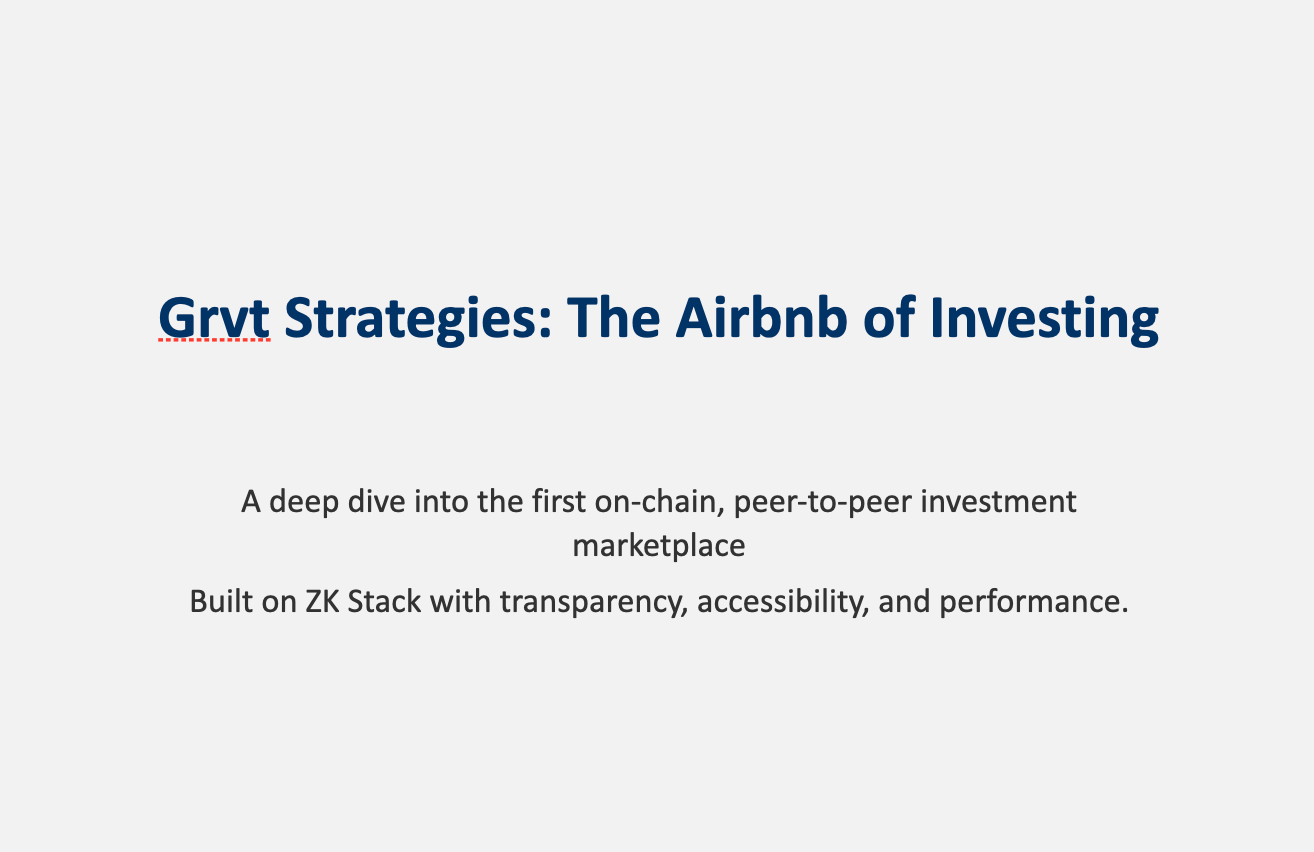 Grvt Strategies: The Airbnb of Investing

A deep dive into the first on-chain, peer-to-peer investment marketplace

Built on ZK Stack with transparency, accessibility, and performance.